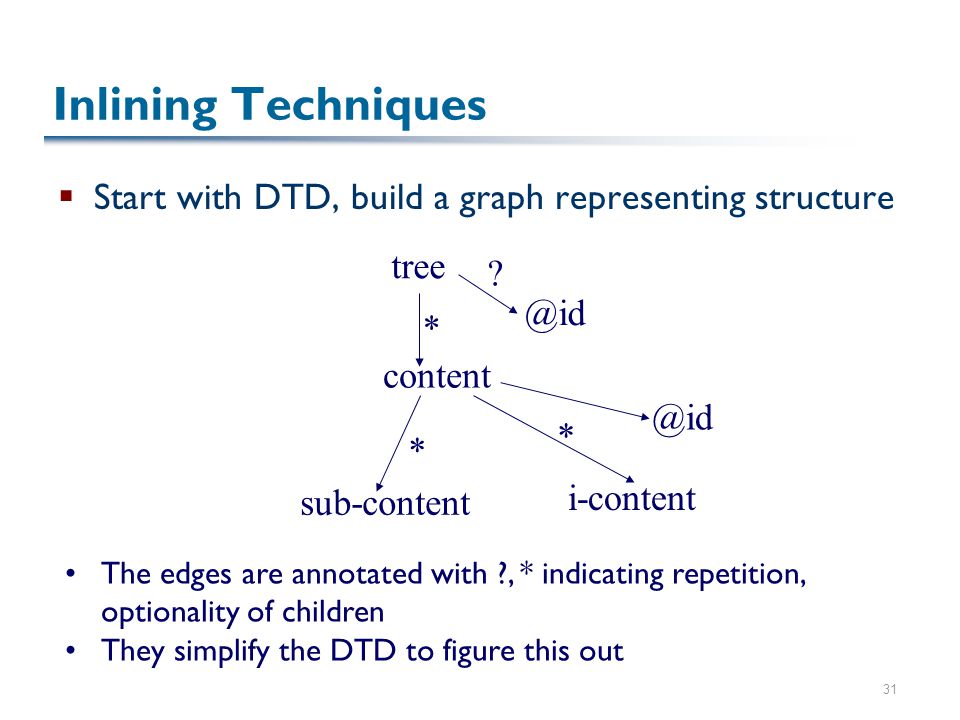 Inlining Techniques

▪ Start with DTD, build a graph representing structure

tree
?
@id
*
content
@id
*
*
sub-content
i-content

• The edges are annotated with ?, * indicating repetition, optionality of children
• They simplify the DTD to figure this out

31